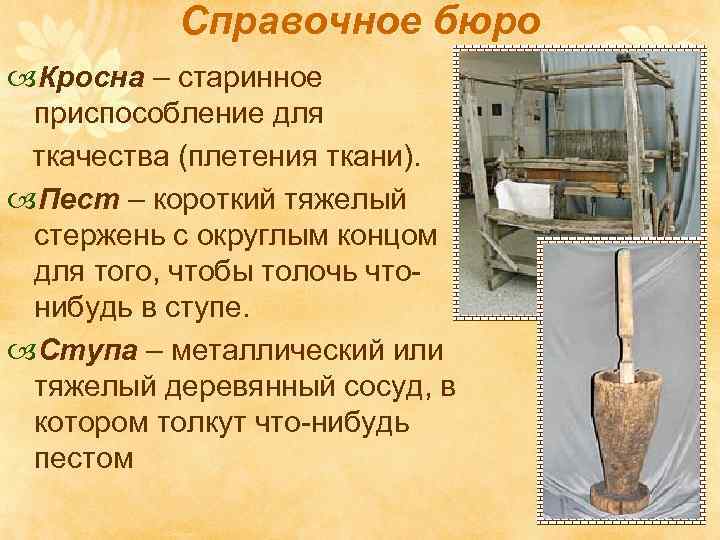 Справочное бюро

Кросна – старинное приспособление для ткачества (плетения ткани).

Пест – короткий тяжелый стержень с округлым концом для того, чтобы толочь что-нибудь в ступе.

Ступа – металлический или тяжелый деревянный сосуд, в котором толкут что-нибудь пестом